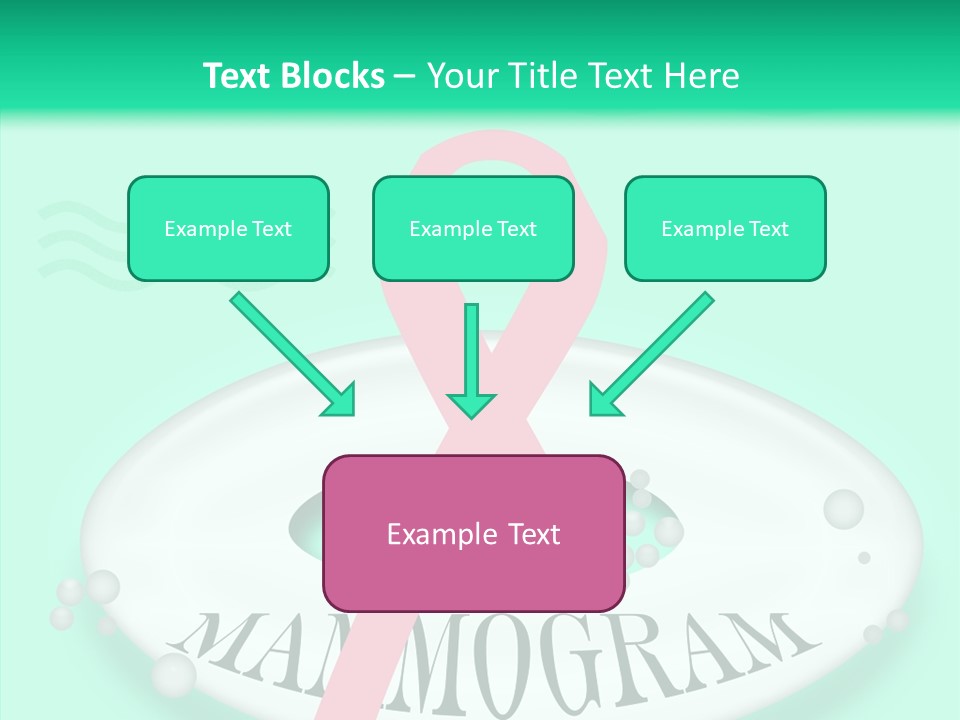 Text Blocks – Your Title Text Here

Example Text

Example Text

Example Text

Example Text

MAMMOGRAM